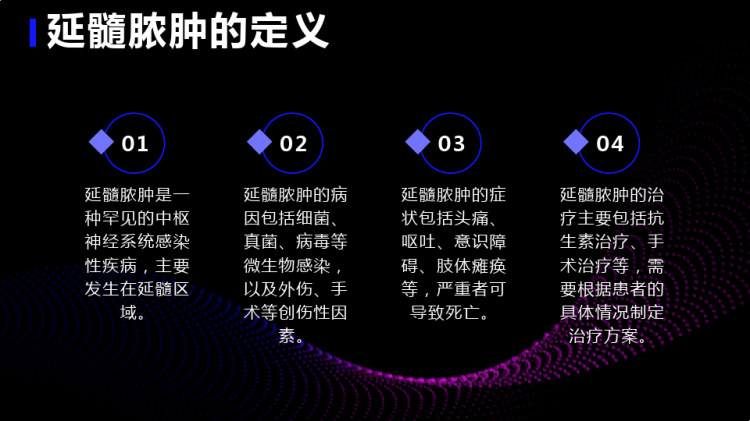 延髓脓肿的定义

01

延髓脓肿是一种罕见的中枢神经系统感染性疾病，主要发生在延髓区域。

02

延髓脓肿的病因包括细菌、真菌、病毒等微生物感染，以及外伤、手术等创伤性因素。

03

延髓脓肿的症状包括头痛、呕吐、意识障碍、肢体瘫痪等，严重者可导致死亡。

04

延髓脓肿的治疗主要包括抗生素治疗、手术治疗等，需要根据患者的具体情况制定治疗方案。